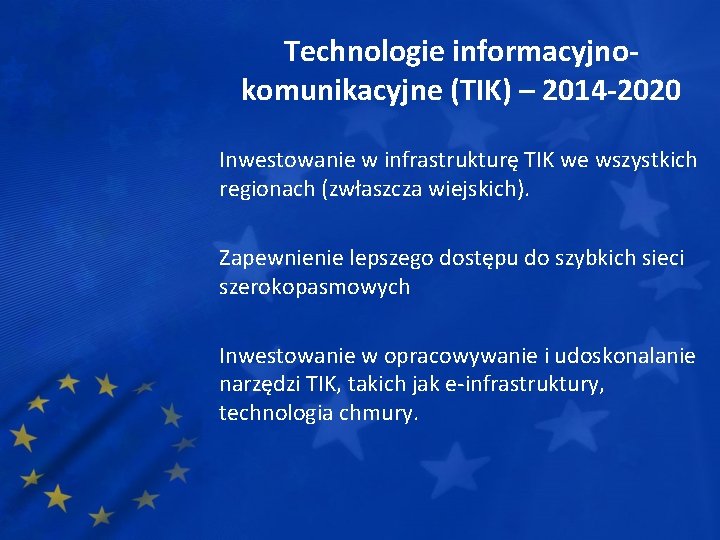 Technologie informacyjno-komunikacyjne (TIK) – 2014-2020

Inwestowanie w infrastrukturę TIK we wszystkich regionach (zwłaszcza wiejskich).

Zapewnienie lepszego dostępu do szybkich sieci szerokopasmowych

Inwestowanie w opracowywanie i udoskonalanie narzędzi TIK, takich jak e-infrastruktury, technologia chmury.